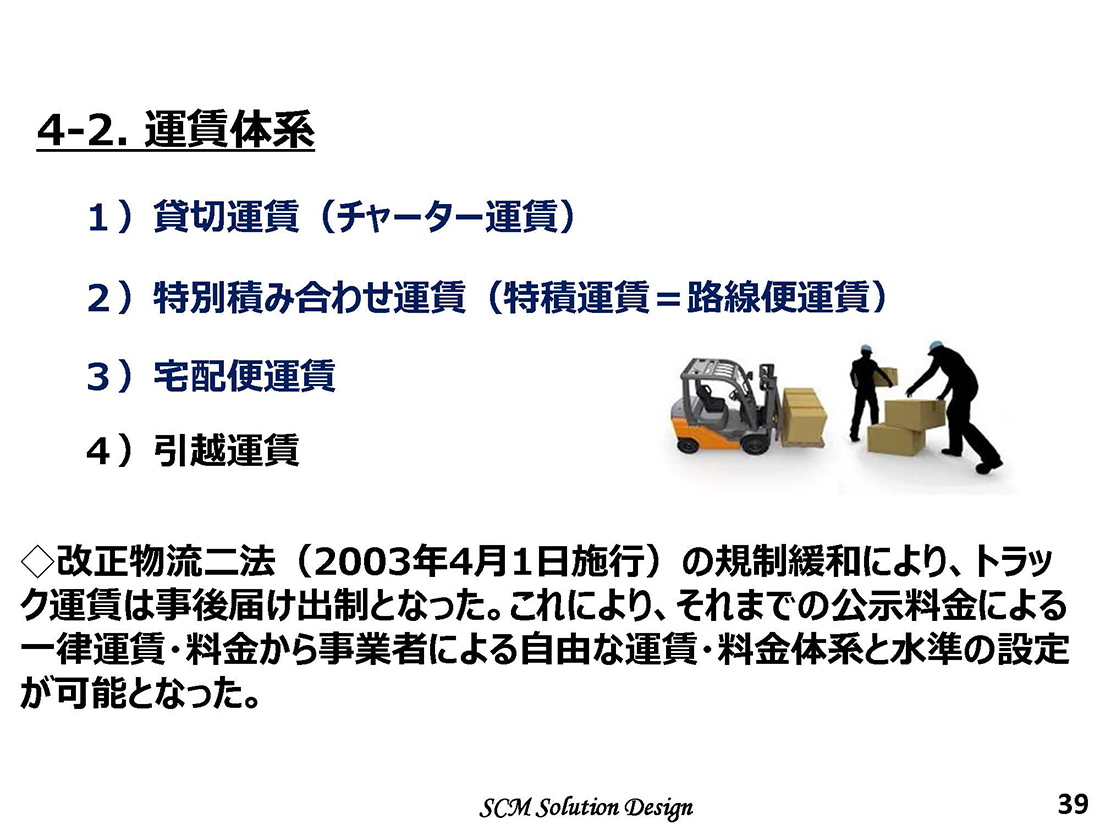 4-2. 運賃体系

１）貸切運賃（チャーター運賃）

２）特別積み合わせ運賃（特積運賃＝路線便運賃）

３）宅配便運賃

４）引越運賃

◇改正物流二法（2003年4月1日施行）の規制緩和により、トラック運賃は事後届け出制となった。これにより、それまでの公示料金による一律運賃・料金から事業者による自由な運賃・料金体系と水準の設定が可能となった。

SCM Solution Design

39